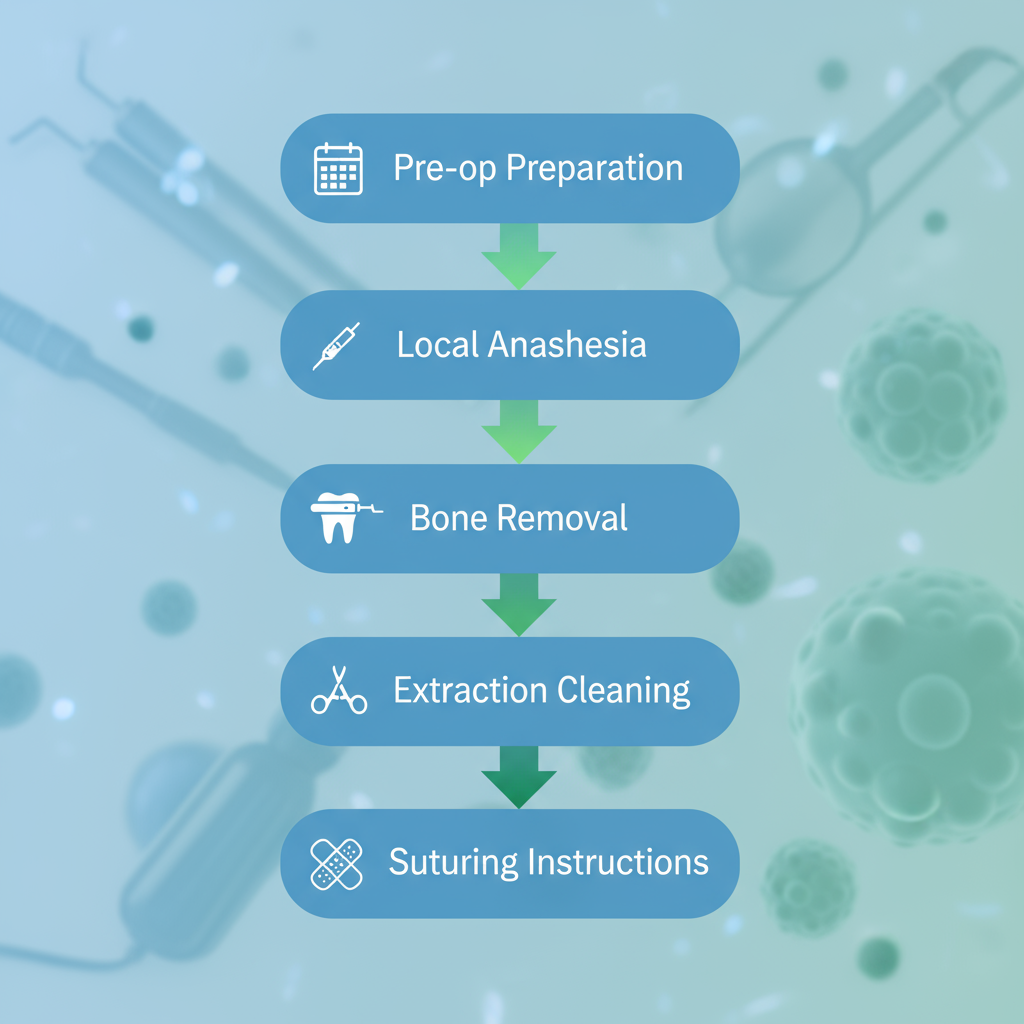 Pre-op Preparation

Local Anashesia

Bone Removal

Extraction Cleaning

Suturing Instructions